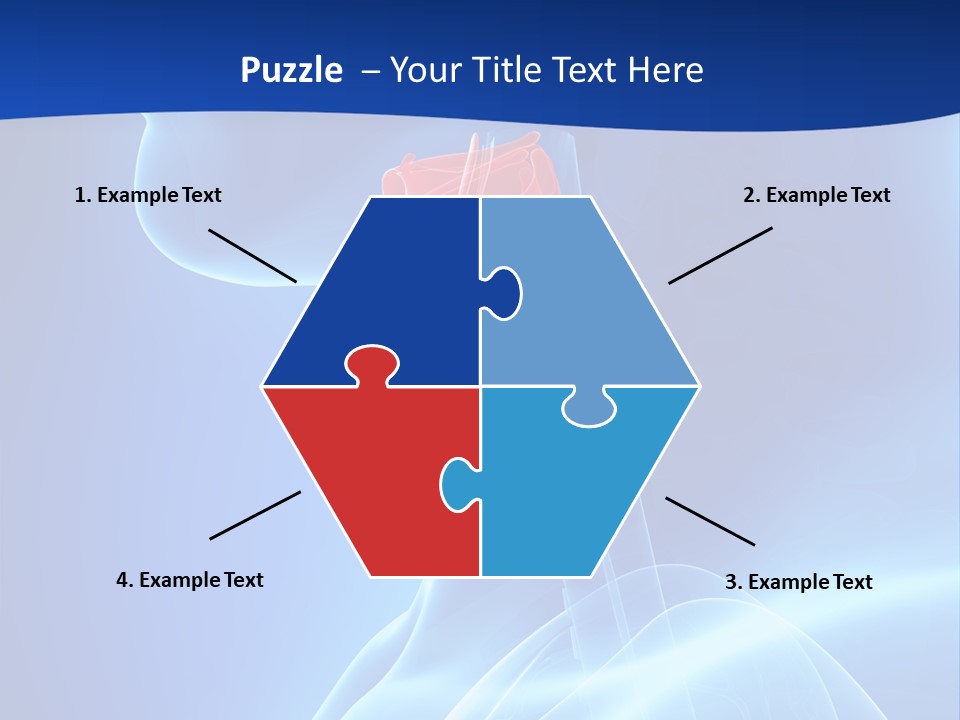 Puzzle – Your Title Text Here

1. Example Text

2. Example Text

4. Example Text

3. Example Text